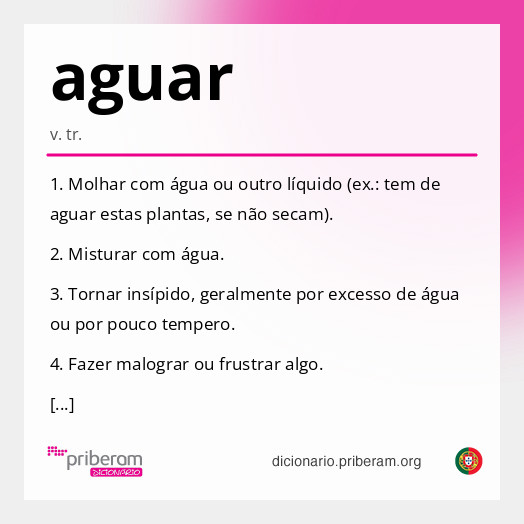 aguar

v. tr.

1. Molhar com água ou outro líquido (ex.: tem de aguar estas plantas, se não secam).

2. Misturar com água.

3. Tornar insípido, geralmente por excesso de água ou por pouco tempero.

4. Fazer malograr ou frustrar algo.

[...]

priberam DICIONÁRIO

dicionario.priberam.org